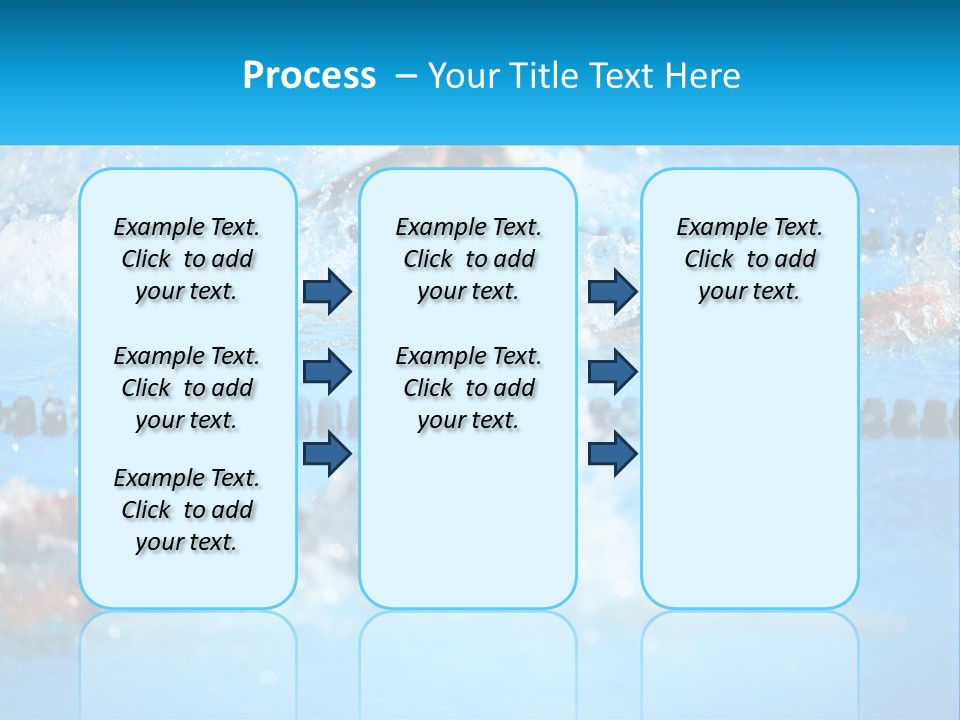 Process – Your Title Text Here

Example Text. Click to add your text.

Example Text. Click to add your text.

Example Text. Click to add your text.

Example Text. Click to add your text.

Example Text. Click to add your text.

Example Text. Click to add your text.